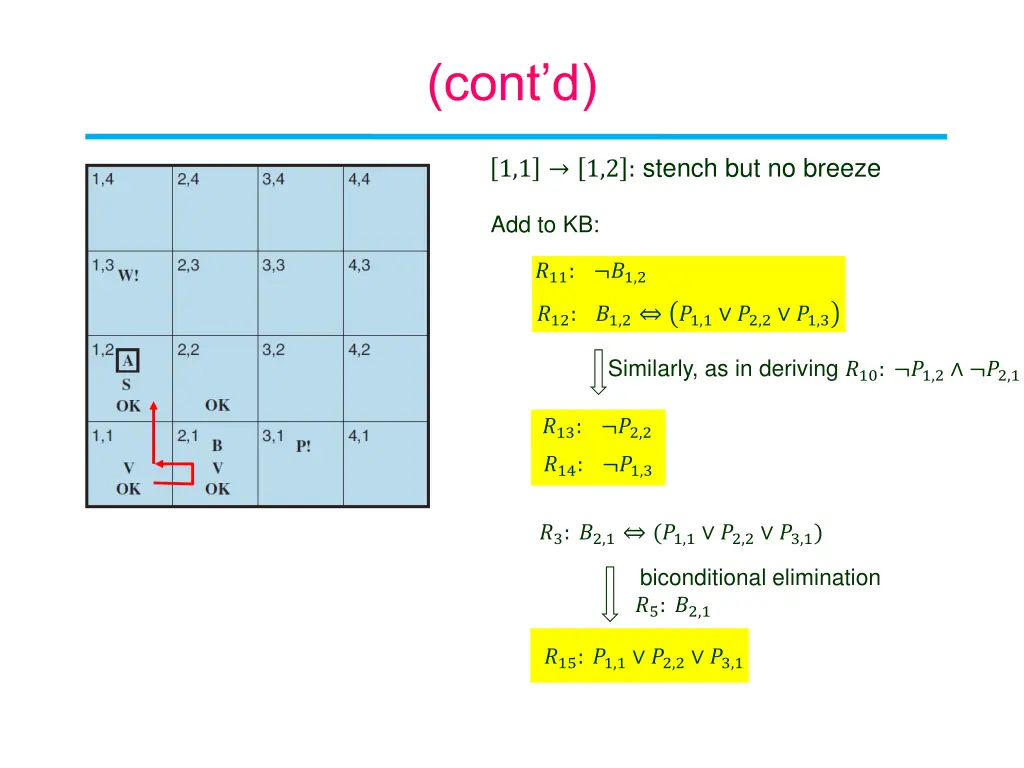 (cont'd)

| 1,4 | 2,4 | 3,4 | 4,4 |
|---|---|---|---|
| 1,3 W! | 2,3 | 3,3 | 4,3 |
| 1,2 A S OK | 2,2 OK | 3,2 | 4,2 |
| 1,1 V OK | 2,1 B V OK | 3,1 P! | 4,1 |

$[1,1] \rightarrow [1,2]$: stench but no breeze

Add to KB:

$R_{11}$: $\neg B_{1,2}$

$R_{12}$: $B_{1,2} \Leftrightarrow (P_{1,1} \vee P_{2,2} \vee P_{1,3})$

Similarly, as in deriving $R_{10}$: $\neg P_{1,2} \wedge \neg P_{2,1}$

$R_{13}$: $\neg P_{2,2}$

$R_{14}$: $\neg P_{1,3}$

$R_3$: $B_{2,1} \Leftrightarrow (P_{1,1} \vee P_{2,2} \vee P_{3,1})$

biconditional elimination
$R_5$: $B_{2,1}$

$R_{15}$: $P_{1,1} \vee P_{2,2} \vee P_{3,1}$